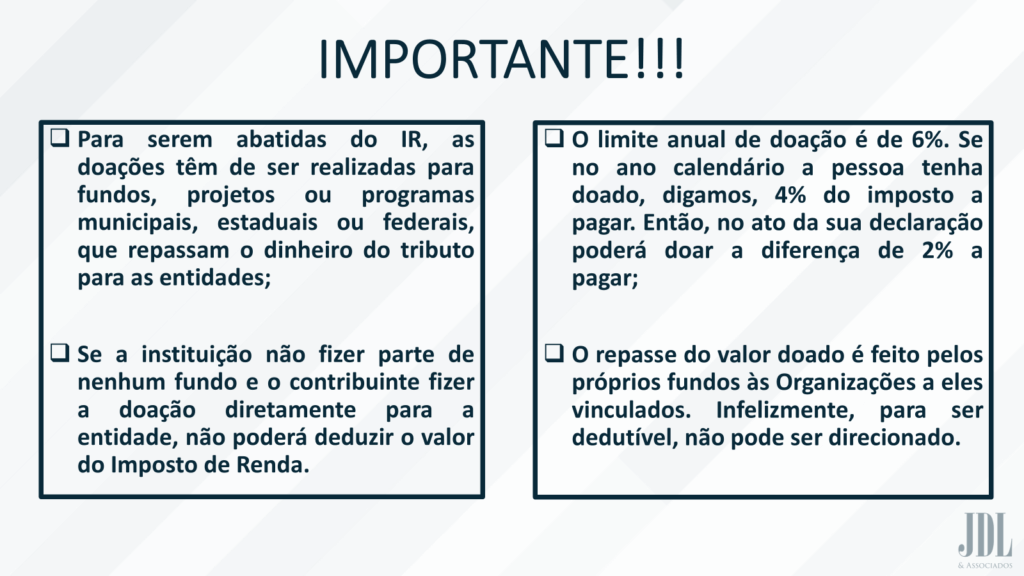 IMPORTANTE!!!

❑ Para serem abatidas do IR, as doações têm de ser realizadas para fundos, projetos ou programas municipais, estaduais ou federais, que repassam o dinheiro do tributo para as entidades;

❑ Se a instituição não fizer parte de nenhum fundo e o contribuinte fizer a doação diretamente para a entidade, não poderá deduzir o valor do Imposto de Renda.

❑ O limite anual de doação é de 6%. Se no ano calendário a pessoa tenha doado, digamos, 4% do imposto a pagar. Então, no ato da sua declaração poderá doar a diferença de 2% a pagar;

❑ O repasse do valor doado é feito pelos próprios fundos às Organizações a eles vinculados. Infelizmente, para ser dedutível, não pode ser direcionado.

JDL
& ASSOCIADOS